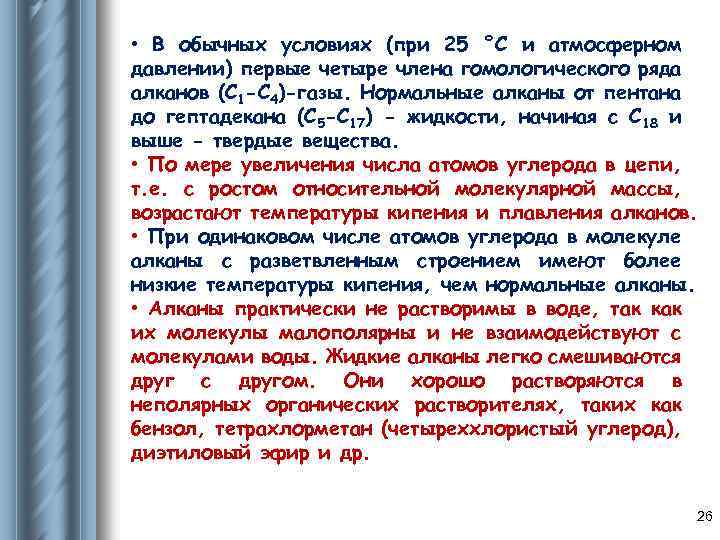 • В обычных условиях (при 25 °С и атмосферном давлении) первые четыре члена гомологического ряда алканов ($C_1$-$C_4$)-газы. Нормальные алканы от пентана до гептадекана ($C_5$-$C_{17}$) - жидкости, начиная с $C_{18}$ и выше - твердые вещества.
• По мере увеличения числа атомов углерода в цепи, т.е. с ростом относительной молекулярной массы, возрастают температуры кипения и плавления алканов.
• При одинаковом числе атомов углерода в молекуле алканы с разветвленным строением имеют более низкие температуры кипения, чем нормальные алканы.
• Алканы практически не растворимы в воде, так как их молекулы малополярны и не взаимодействуют с молекулами воды. Жидкие алканы легко смешиваются друг с другом. Они хорошо растворяются в неполярных органических растворителях, таких как бензол, тетрахлорметан (четыреххлористый углерод), диэтиловый эфир и др.

26